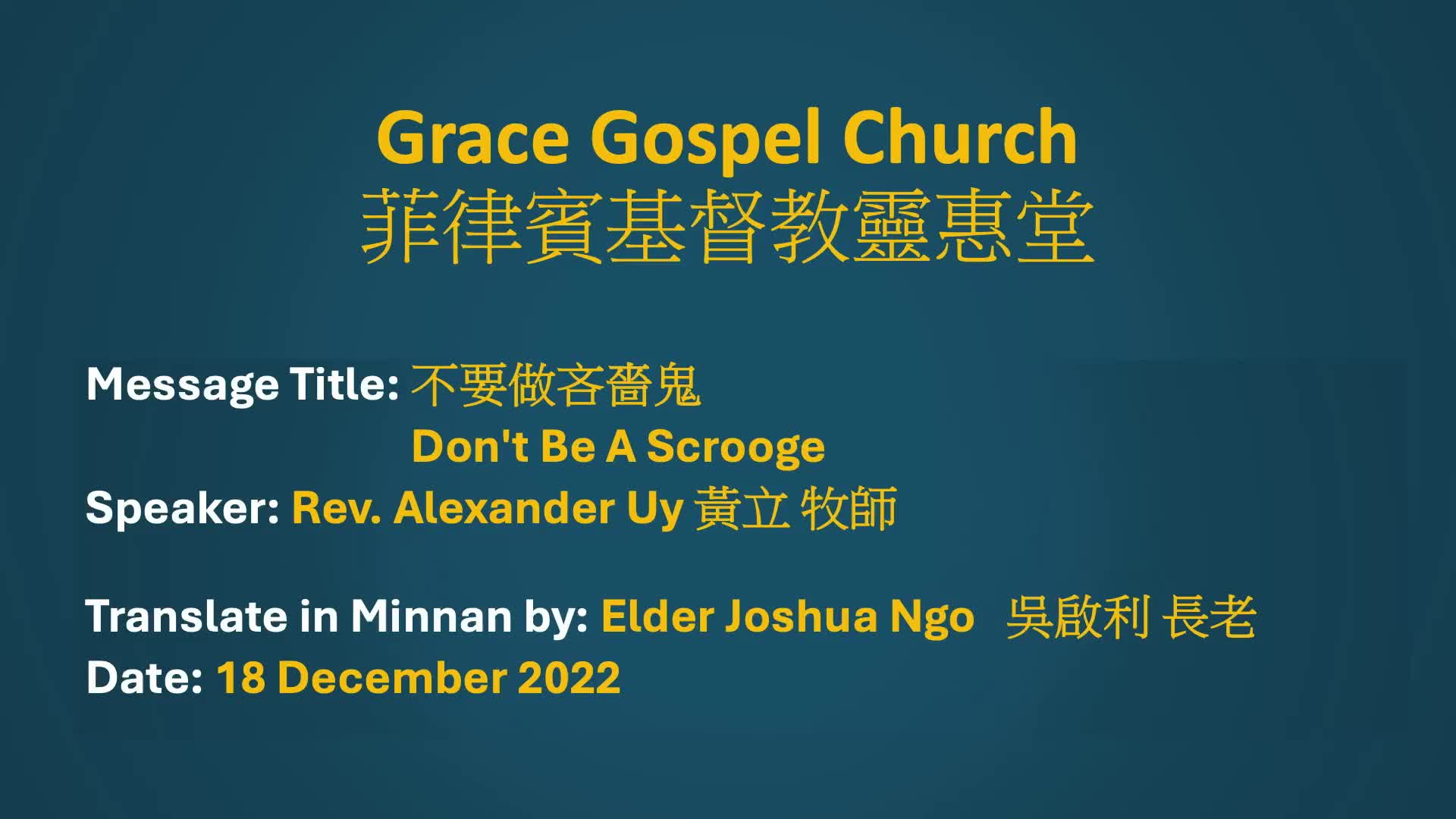 Grace Gospel Church
菲律賓基督教靈惠堂

Message Title: 不要做吝嗇鬼
Don't Be A Scrooge
Speaker: Rev. Alexander Uy 黃立 牧師

Translate in Minnan by: Elder Joshua Ngo 吳啟利 長老
Date: 18 December 2022